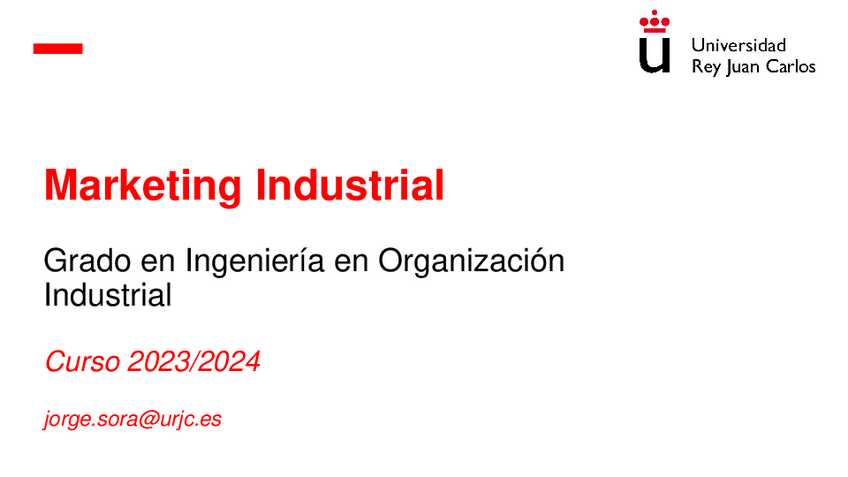 Universidad
Rey Juan Carlos

Marketing Industrial

Grado en Ingeniería en Organización Industrial

Curso 2023/2024

jorge.sora@urjc.es